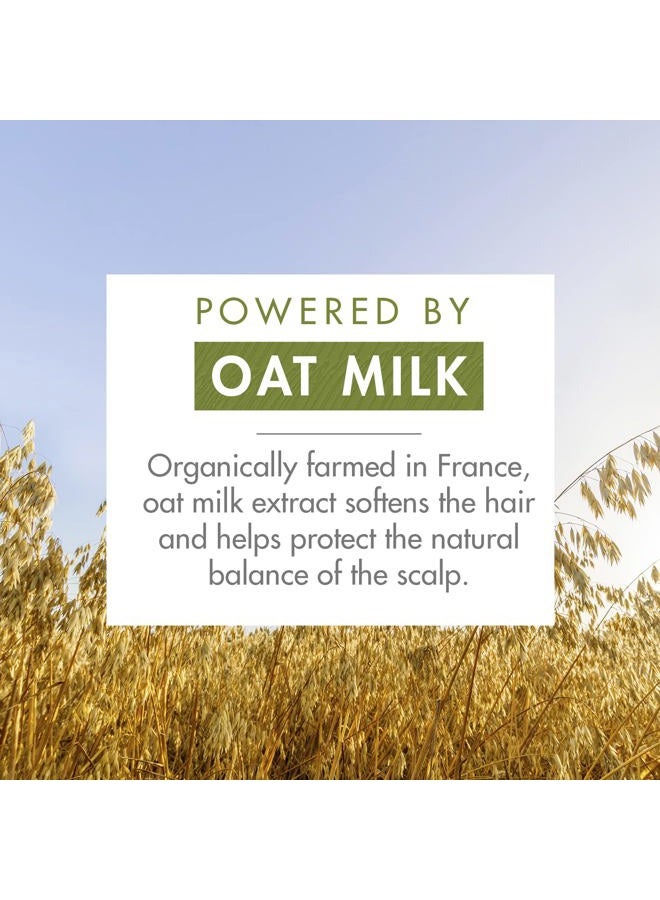 POWERED BY
OAT MILK

Organically farmed in France, oat milk extract softens the hair and helps protect the natural balance of the scalp.